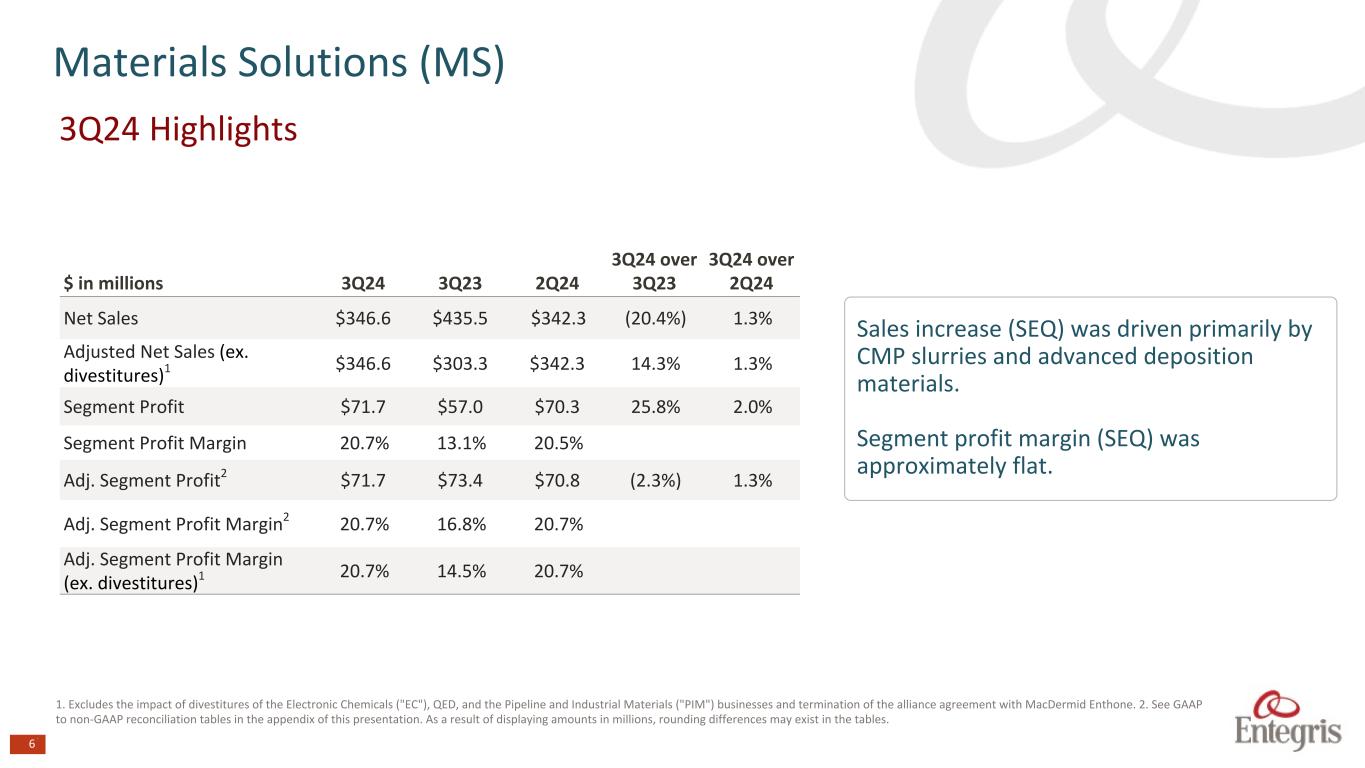 Materials Solutions (MS)

3Q24 Highlights

| $ in millions | 3Q24 | 3Q23 | 2Q24 | 3Q24 over 3Q23 | 3Q24 over 2Q24 |
|---|---|---|---|---|---|
| Net Sales | $346.6 | $435.5 | $342.3 | (20.4%) | 1.3% |
| Adjusted Net Sales (ex. divestitures)$^1$ | $346.6 | $303.3 | $342.3 | 14.3% | 1.3% |
| Segment Profit | $71.7 | $57.0 | $70.3 | 25.8% | 2.0% |
| Segment Profit Margin | 20.7% | 13.1% | 20.5% | | |
| Adj. Segment Profit$^2$ | $71.7 | $73.4 | $70.8 | (2.3%) | 1.3% |
| Adj. Segment Profit Margin$^2$ | 20.7% | 16.8% | 20.7% | | |
| Adj. Segment Profit Margin (ex. divestitures)$^1$ | 20.7% | 14.5% | 20.7% | | |

Sales increase (SEQ) was driven primarily by CMP slurries and advanced deposition materials.

Segment profit margin (SEQ) was approximately flat.

1. Excludes the impact of divestitures of the Electronic Chemicals ("EC"), QED, and the Pipeline and Industrial Materials ("PIM") businesses and termination of the alliance agreement with MacDermid Enthone. 2. See GAAP to non-GAAP reconciliation tables in the appendix of this presentation. As a result of displaying amounts in millions, rounding differences may exist in the tables.

6

Entegris